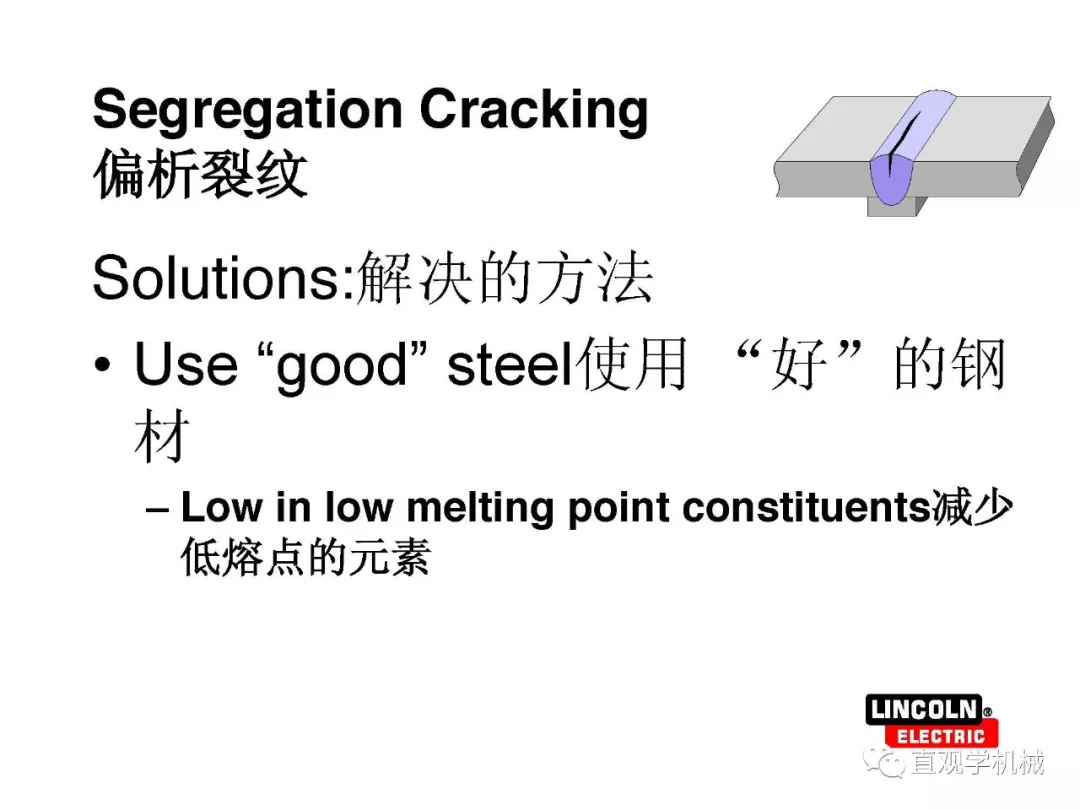 Segregation Cracking
偏析裂纹

Solutions:解决的方法

• Use “good” steel使用 “好”的钢材

– Low in low melting point constituents减少低熔点的元素

LINCOLN®
ELECTRIC

直观学机械